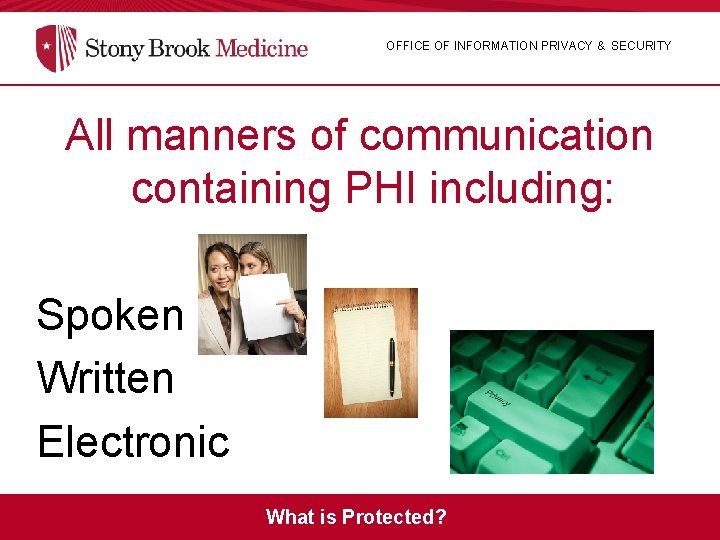 Stony Brook Medicine

OFFICE OF INFORMATION PRIVACY & SECURITY

All manners of communication containing PHI including:

Spoken
Written
Electronic

Privacy
Ctrl

What is Protected?